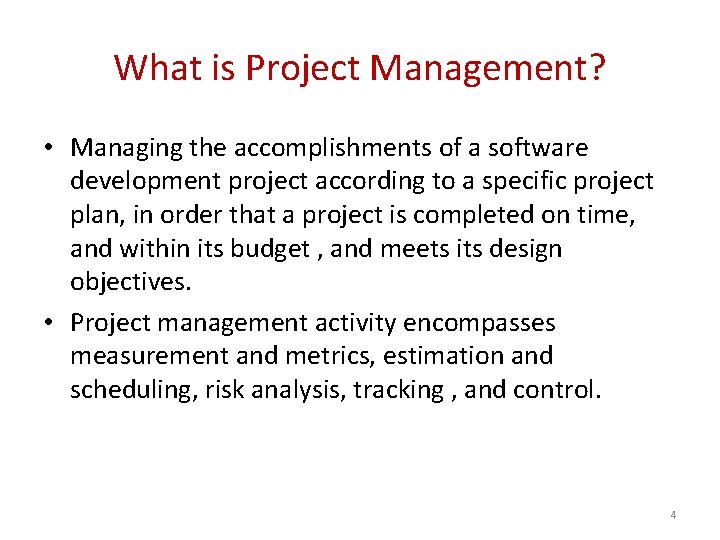 What is Project Management?

• Managing the accomplishments of a software development project according to a specific project plan, in order that a project is completed on time, and within its budget , and meets its design objectives.

• Project management activity encompasses measurement and metrics, estimation and scheduling, risk analysis, tracking , and control.

4